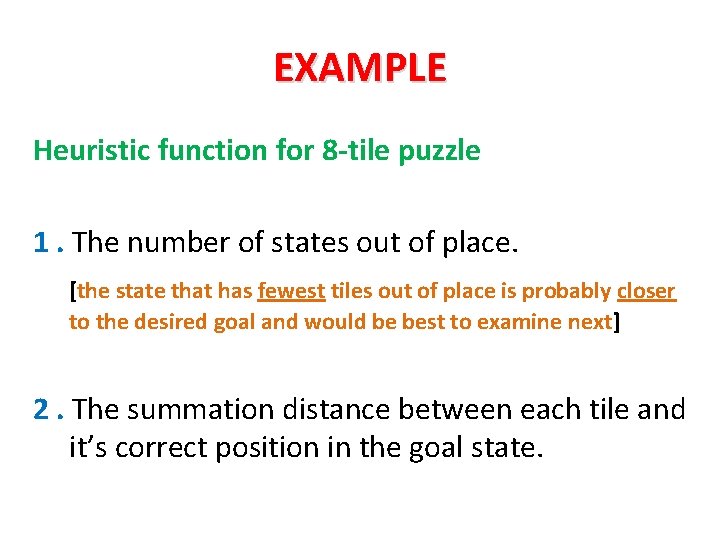 EXAMPLE

Heuristic function for 8-tile puzzle

1 . The number of states out of place.

[the state that has fewest tiles out of place is probably closer to the desired goal and would be best to examine next]

2 . The summation distance between each tile and it's correct position in the goal state.